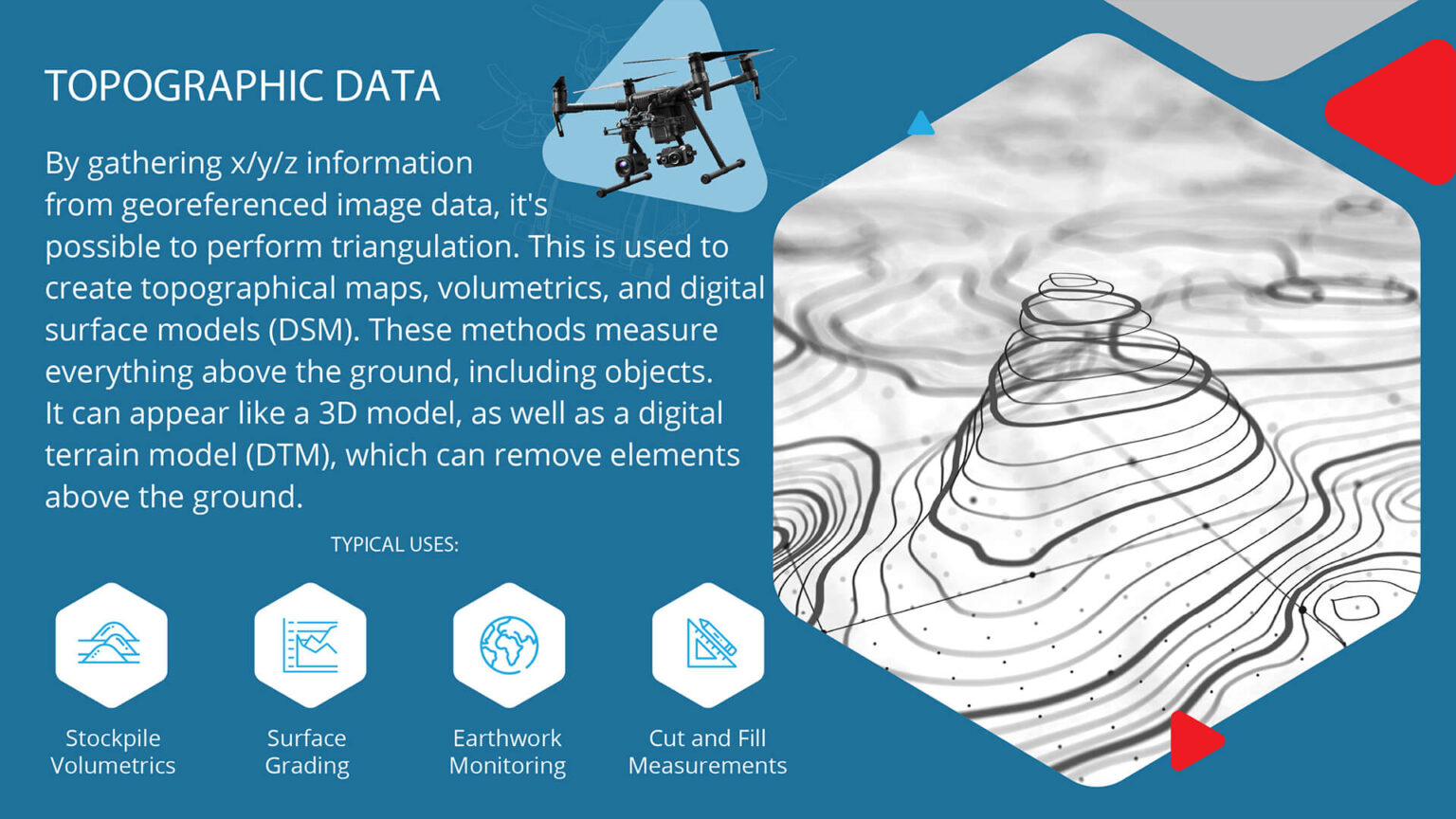 TOPOGRAPHIC DATA

By gathering x/y/z information from georeferenced image data, it's possible to perform triangulation. This is used to create topographical maps, volumetrics, and digital surface models (DSM). These methods measure everything above the ground, including objects. It can appear like a 3D model, as well as a digital terrain model (DTM), which can remove elements above the ground.

TYPICAL USES:

Stockpile Volumetrics

Surface Grading

Earthwork Monitoring

Cut and Fill Measurements